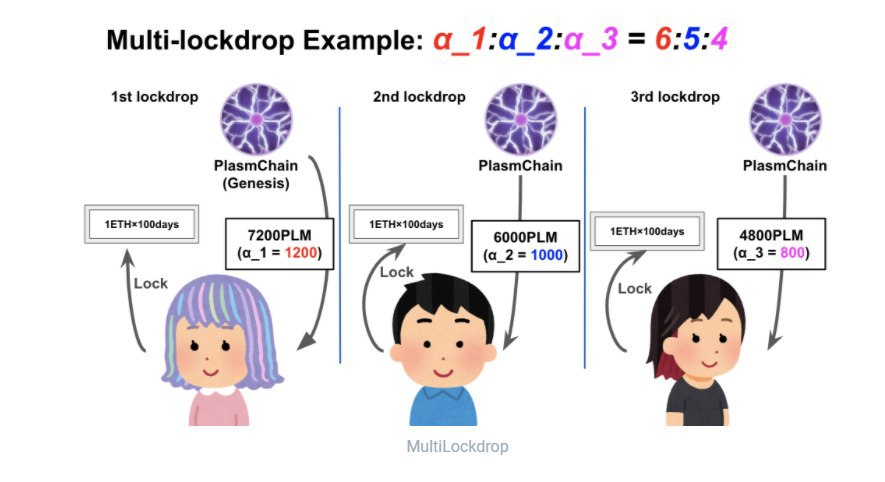 Multi-lockdrop Example: α_1:α_2:α_3 = 6:5:4

1st lockdrop

PlasmChain (Genesis)

1ETH×100days

7200PLM (α_1 = 1200)

Lock

2nd lockdrop

PlasmChain

1ETH×100days

6000PLM (α_2 = 1000)

Lock

3rd lockdrop

PlasmChain

1ETH×100days

4800PLM (α_3 = 800)

Lock

MultiLockdrop